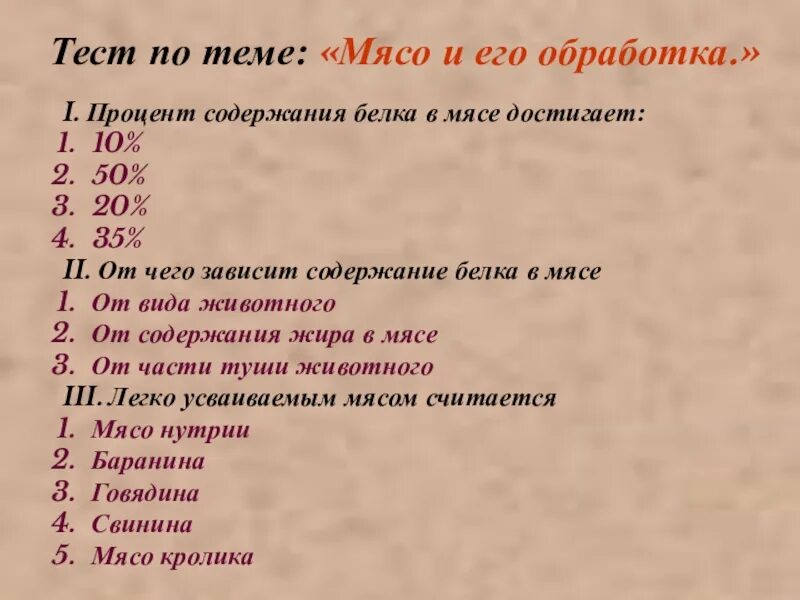 Тест по теме: «Мясо и его обработка.»

I. Процент содержания белка в мясе достигает:
1. 10%
2. 50%
3. 20%
4. 35%

II. От чего зависит содержание белка в мясе
1. От вида животного
2. От содержания жира в мясе
3. От части туши животного

III. Легко усваиваемым мясом считается
1. Мясо нутрии
2. Баранина
3. Говядина
4. Свинина
5. Мясо кролика